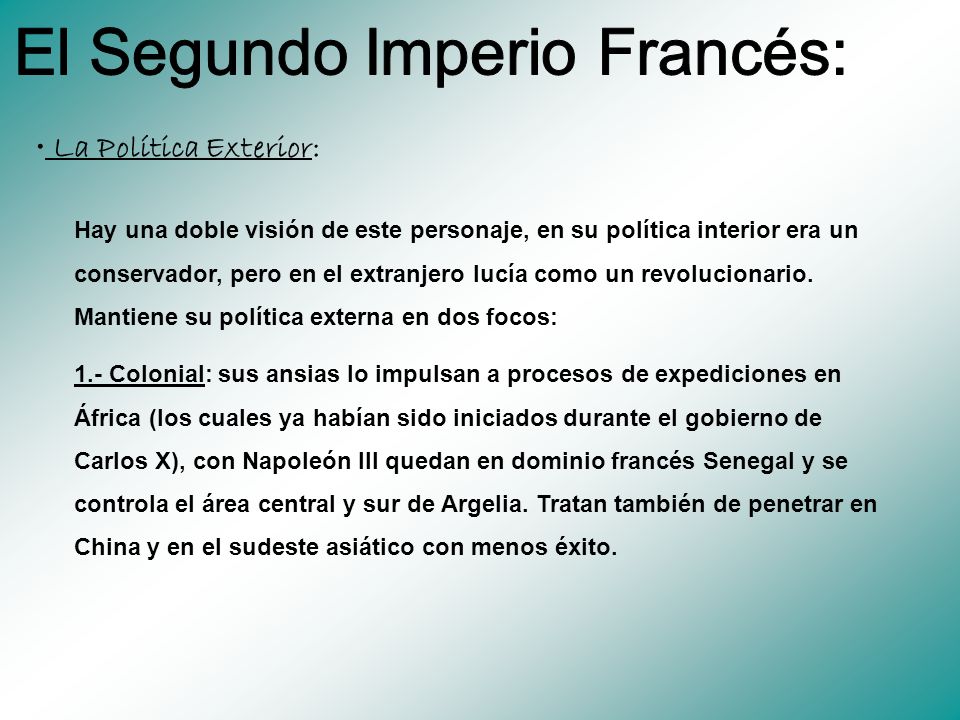 El Segundo Imperio Francés:

• La Política Exterior:

Hay una doble visión de este personaje, en su política interior era un conservador, pero en el extranjero lucía como un revolucionario. Mantiene su política externa en dos focos:

1.- Colonial: sus ansias lo impulsan a procesos de expediciones en África (los cuales ya habían sido iniciados durante el gobierno de Carlos X), con Napoleón III quedan en dominio francés Senegal y se controla el área central y sur de Argelia. Tratan también de penetrar en China y en el sudeste asiático con menos éxito.